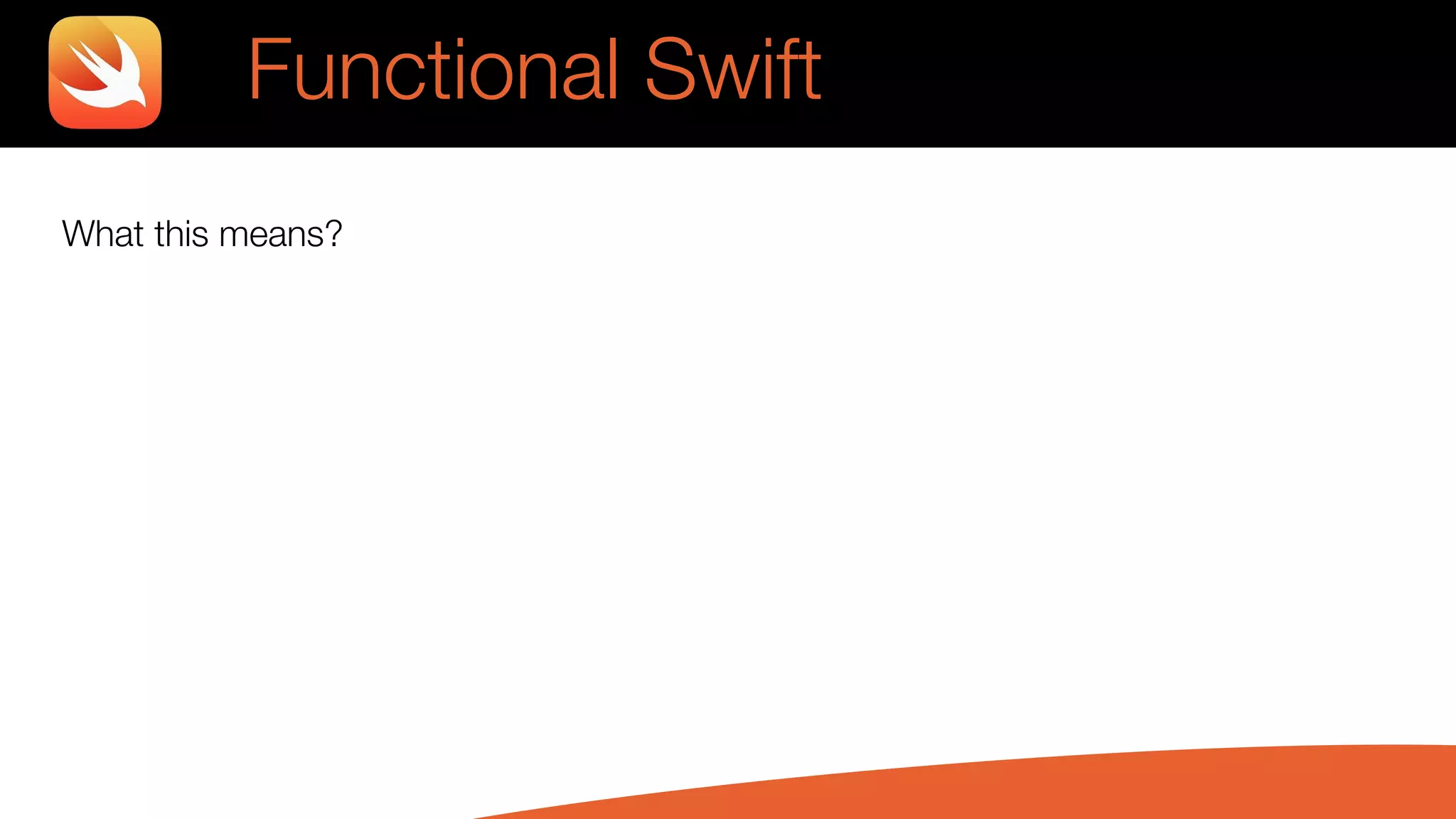 Functional Swift

What this means?